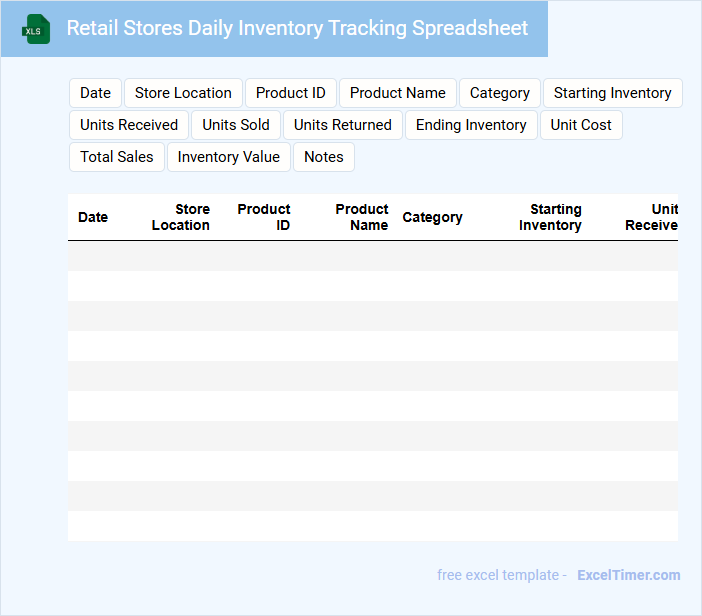 XLS

Retail Stores Daily Inventory Tracking Spreadsheet

Date
Store Location
Product ID
Product Name
Category
Starting Inventory
Units Received
Units Sold
Units Returned
Ending Inventory
Unit Cost
Total Sales
Inventory Value
Notes

| Date | Store Location | Product ID | Product Name | Category | Starting Inventory | Unit Receive |
|---|---|---|---|---|---|---|
| | | | | | | |
| | | | | | | |
| | | | | | | |
| | | | | | | |
| | | | | | | |
| | | | | | | |
| | | | | | | |
| | | | | | | |
| | | | | | | |
| | | | | | | |

free excel template - ExcelTimer.com